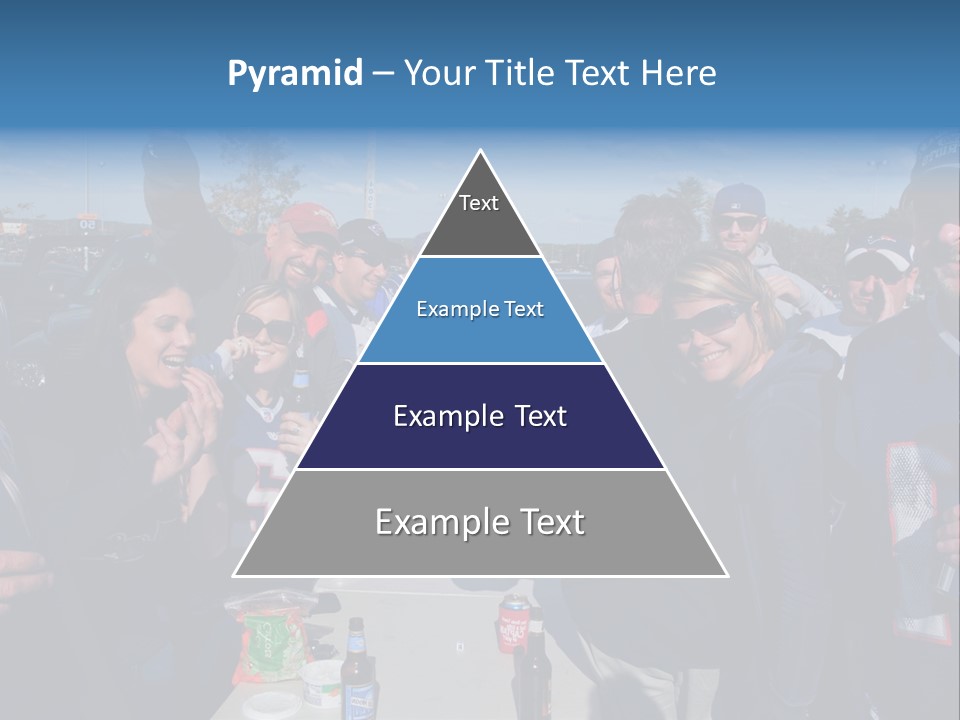 Pyramid – Your Title Text Here

Text

Example Text

Example Text

Example Text